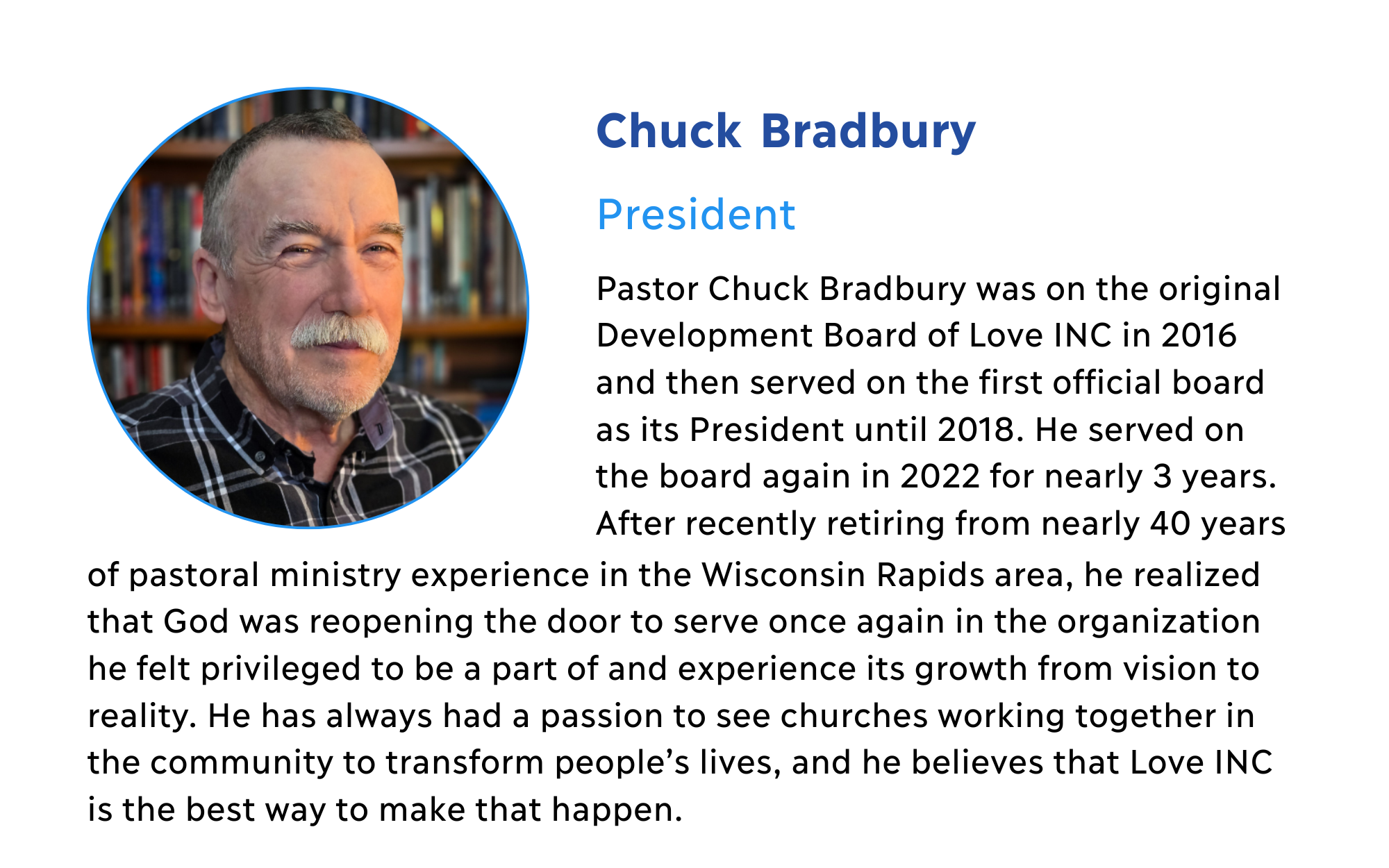 Chuck Bradbury

President

Pastor Chuck Bradbury was on the original Development Board of Love INC in 2016 and then served on the first official board as its President until 2018. He served on the board again in 2022 for nearly 3 years. After recently retiring from nearly 40 years of pastoral ministry experience in the Wisconsin Rapids area, he realized that God was reopening the door to serve once again in the organization he felt privileged to be a part of and experience its growth from vision to reality. He has always had a passion to see churches working together in the community to transform people's lives, and he believes that Love INC is the best way to make that happen.